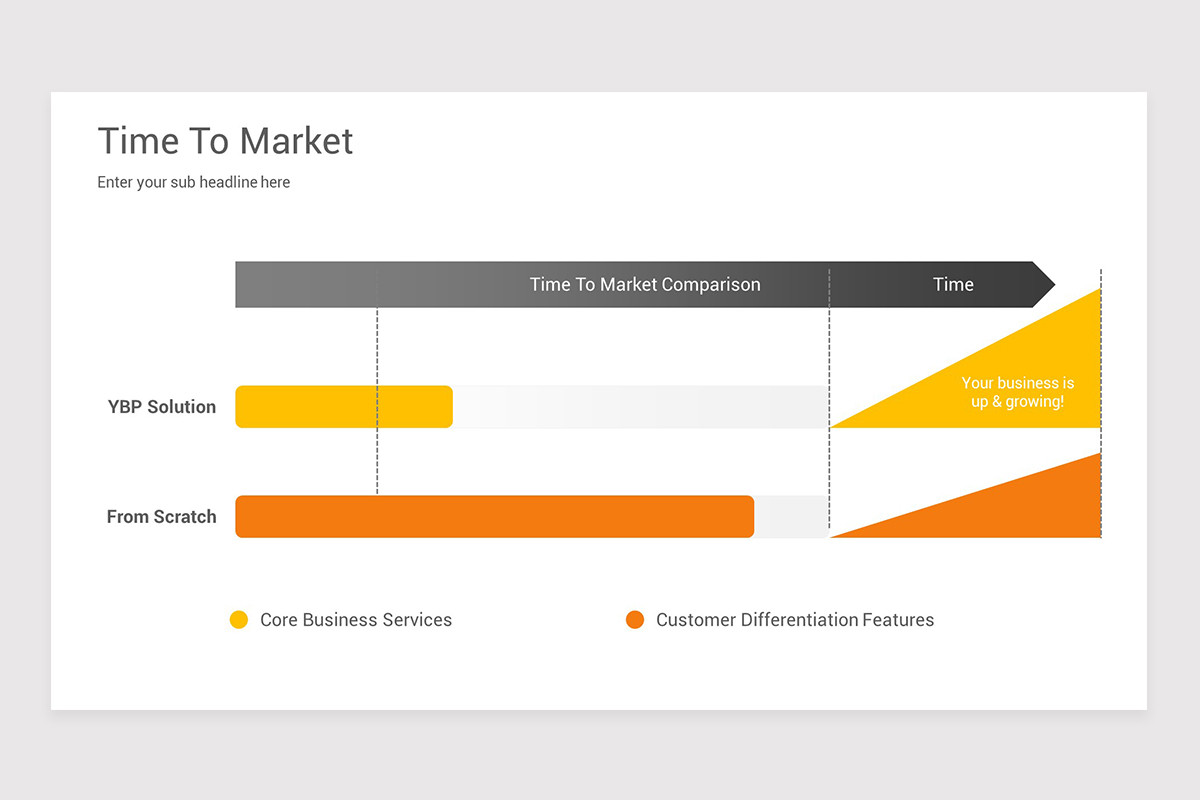 Time To Market

Enter your sub headline here

Time To Market Comparison

Time

YBP Solution

Your business is up & growing!

From Scratch

Core Business Services

Customer Differentiation Features